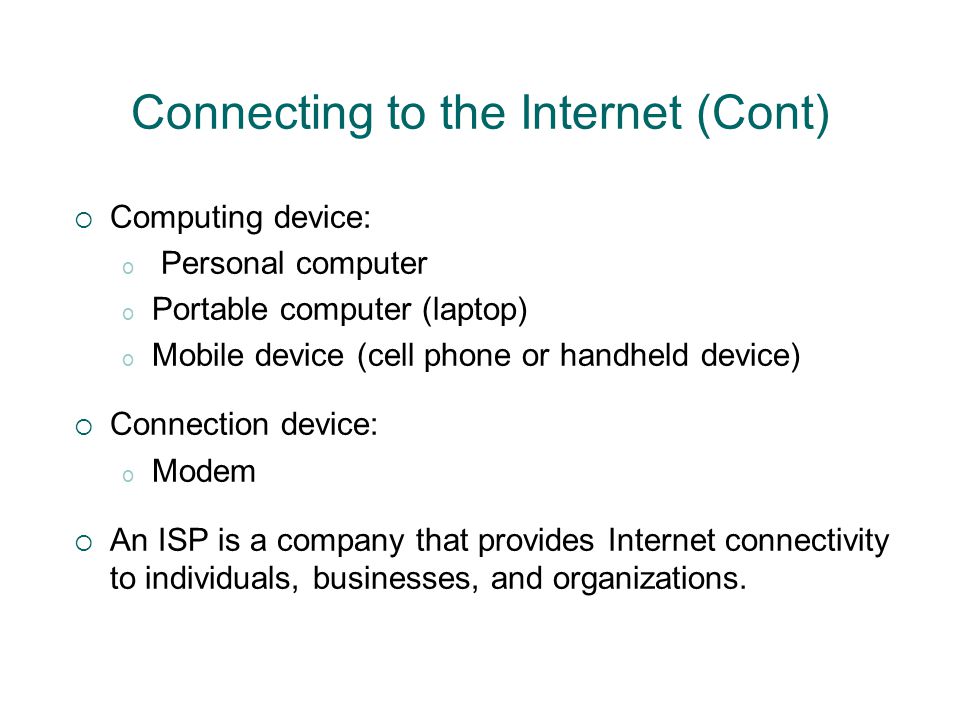 Connecting to the Internet (Cont)

- Computing device:
  - Personal computer
  - Portable computer (laptop)
  - Mobile device (cell phone or handheld device)

- Connection device:
  - Modem

- An ISP is a company that provides Internet connectivity to individuals, businesses, and organizations.